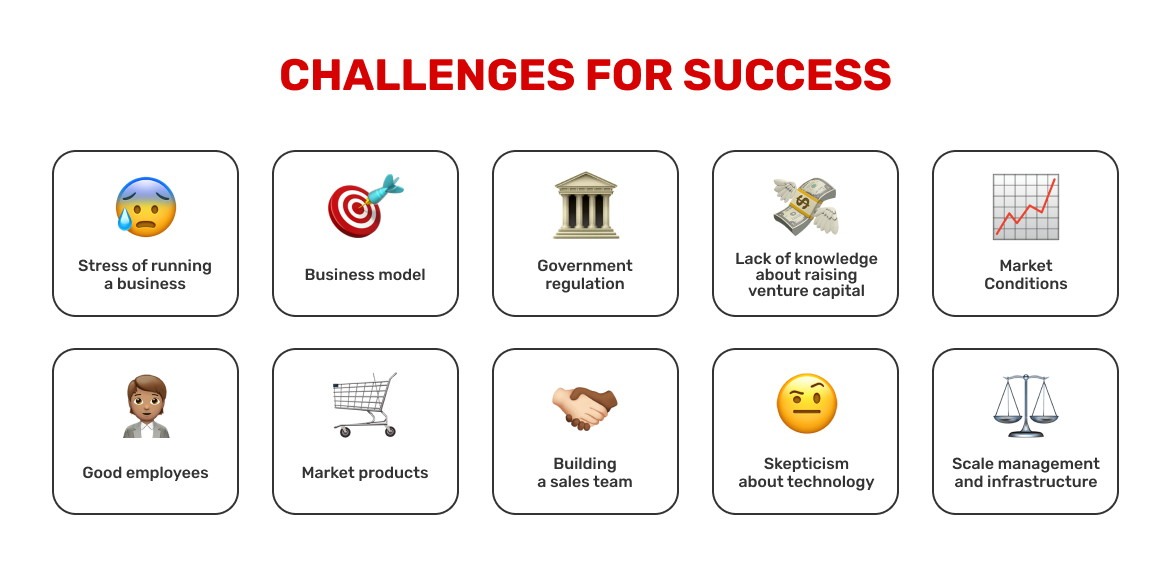 CHALLENGES FOR SUCCESS

Stress of running a business

Business model

Government regulation

Lack of knowledge about raising venture capital

Market Conditions

Good employees

Market products

Building a sales team

Skepticism about technology

Scale management and infrastructure